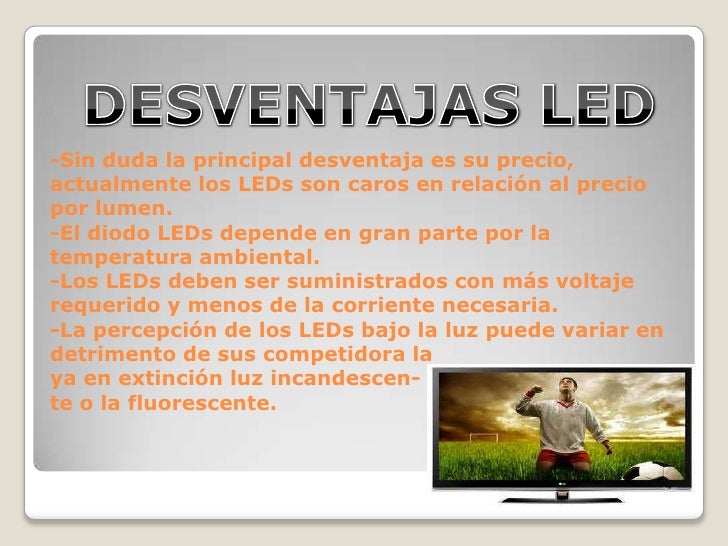 DESVENTAJAS LED

-Sin duda la principal desventaja es su precio, actualmente los LEDs son caros en relación al precio por lumen.
-El diodo LEDs depende en gran parte por la temperatura ambiental.
-Los LEDs deben ser suministrados con más voltaje requerido y menos de la corriente necesaria.
-La percepción de los LEDs bajo la luz puede variar en detrimento de sus competidora la ya en extinción luz incandescente o la fluorescente.